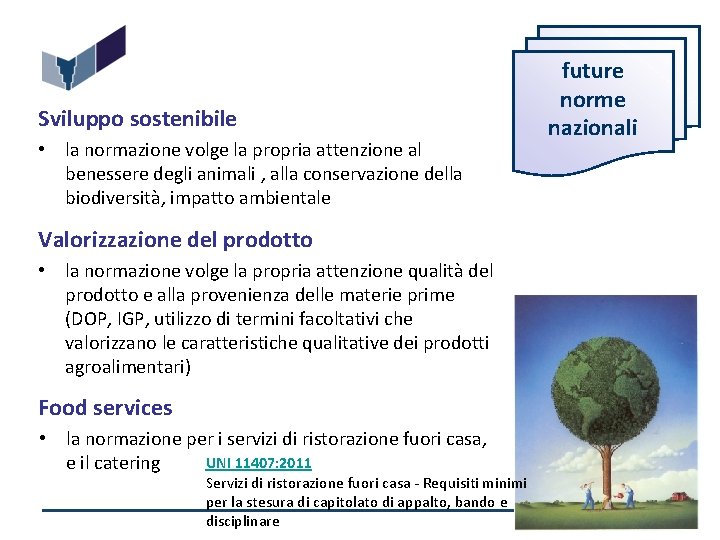 future norme nazionali

Sviluppo sostenibile

• la normazione volge la propria attenzione al benessere degli animali , alla conservazione della biodiversità, impatto ambientale

Valorizzazione del prodotto

• la normazione volge la propria attenzione qualità del prodotto e alla provenienza delle materie prime (DOP, IGP, utilizzo di termini facoltativi che valorizzano le caratteristiche qualitative dei prodotti agroalimentari)

Food services

• la normazione per i servizi di ristorazione fuori casa, e il catering

UNI 11407:2011
Servizi di ristorazione fuori casa - Requisiti minimi per la stesura di capitolato di appalto, bando e disciplinare